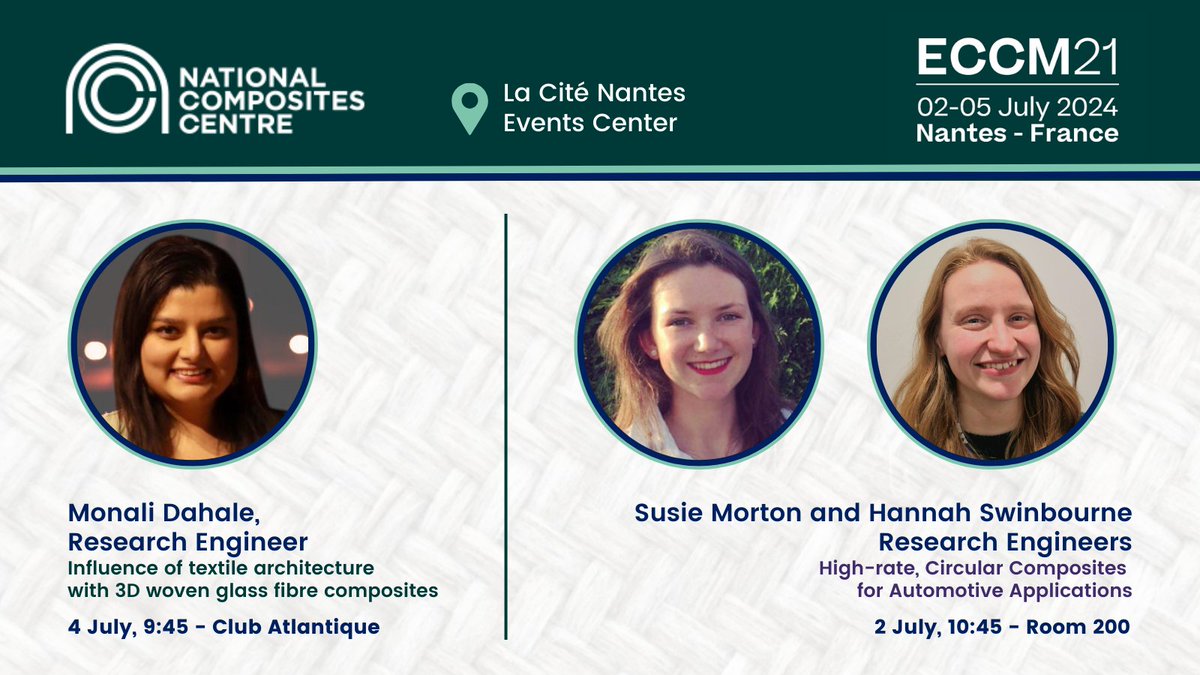 NATIONAL COMPOSITES CENTRE

La Cité Nantes Events Center

ECCM21
02-05 July 2024
Nantes - France

Monali Dahale, Research Engineer
Influence of textile architecture with 3D woven glass fibre composites
4 July, 9:45 - Club Atlantique

Susie Morton and Hannah Swinbourne Research Engineers
High-rate, Circular Composites for Automotive Applications
2 July, 10:45 - Room 200